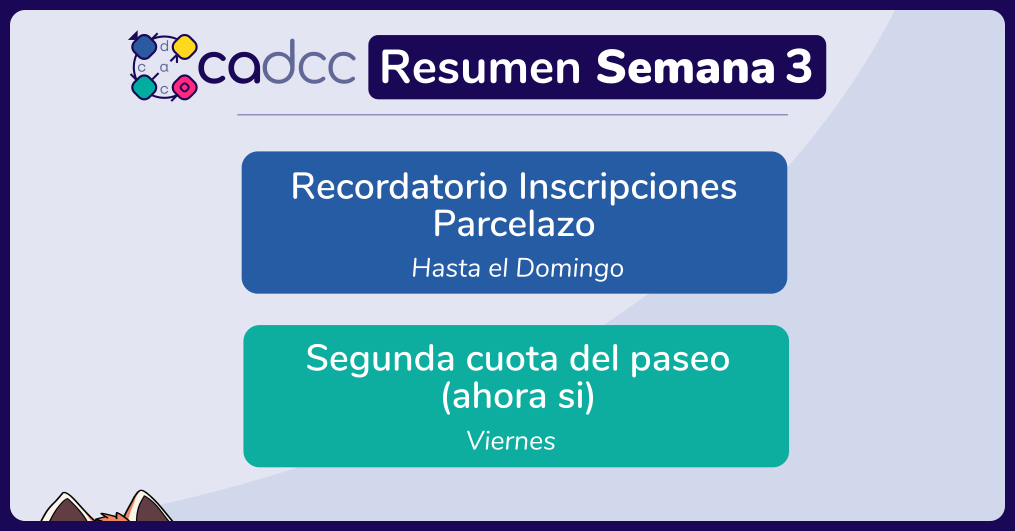 cadcc Resumen Semana 3

Recordatorio Inscripciones Parcelazo

Hasta el Domingo

Segunda cuota del paseo (ahora si)

Viernes